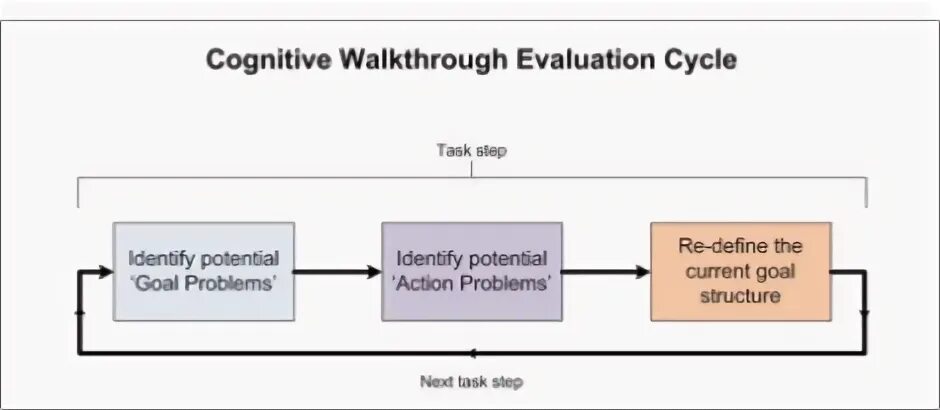 Cognitive Walkthrough Evaluation Cycle

Task step

Identify potential 'Goal Problems'

Identify potential 'Action Problems'

Re-define the current goal structure

Next task step